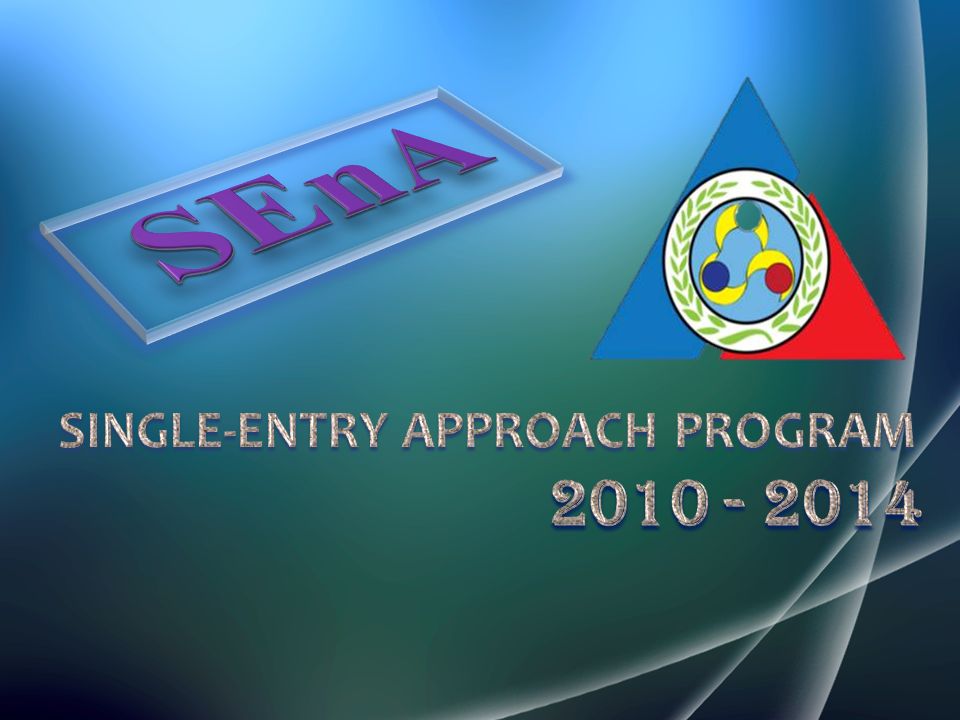 SEnA

SINGLE-ENTRY APPROACH PROGRAM
2010 - 2014